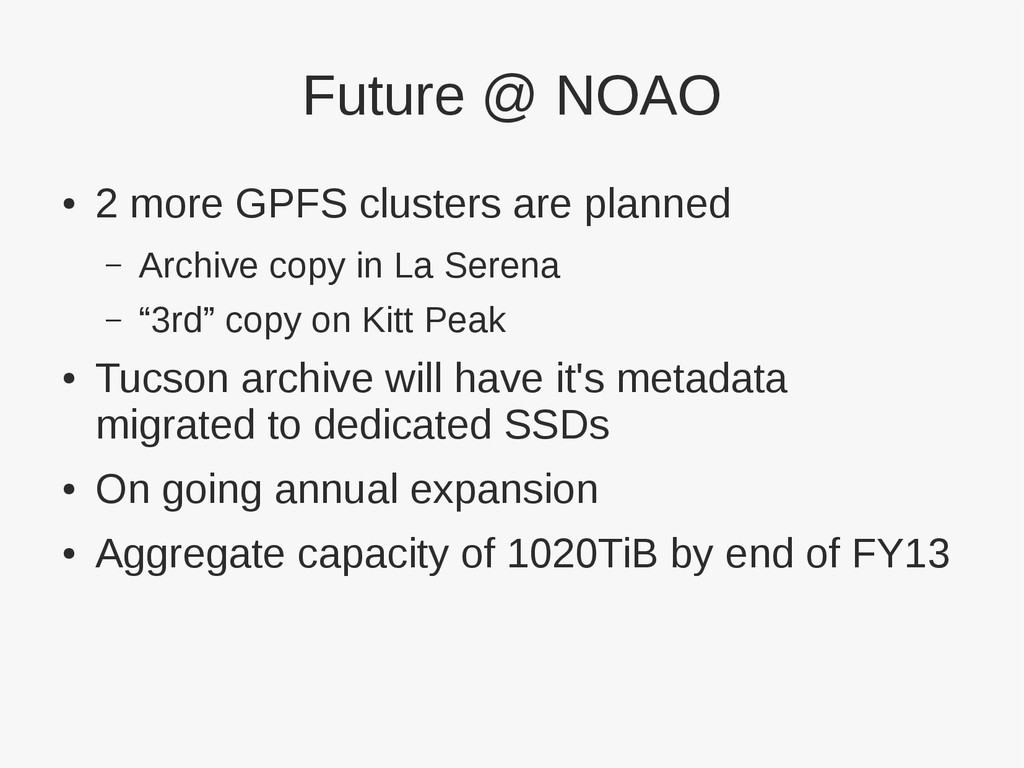 Future @ NOAO

● 2 more GPFS clusters are planned
  – Archive copy in La Serena
  – “3rd” copy on Kitt Peak
● Tucson archive will have it's metadata migrated to dedicated SSDs
● On going annual expansion
● Aggregate capacity of 1020TiB by end of FY13